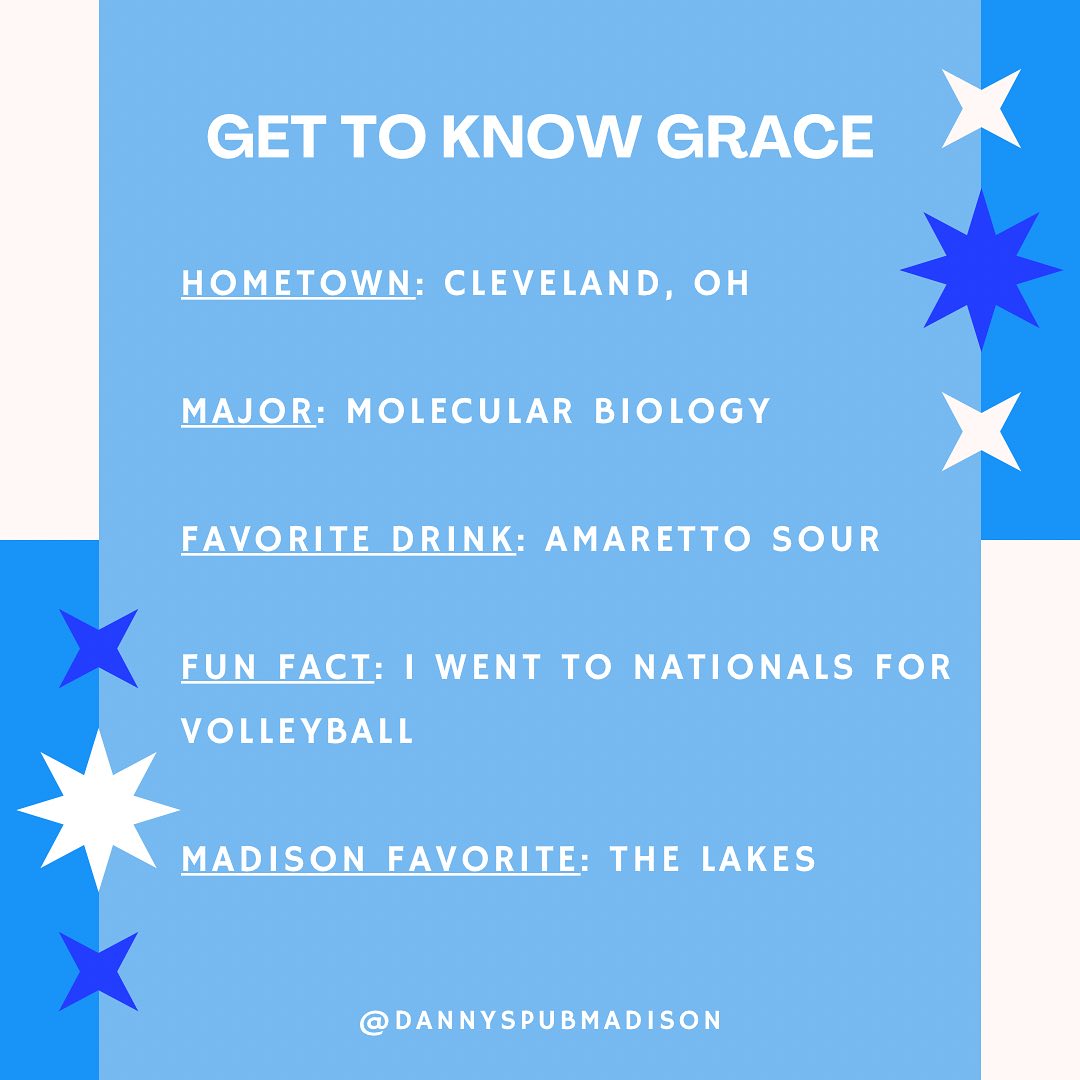 GET TO KNOW GRACE

HOMETOWN: CLEVELAND, OH

MAJOR: MOLECULAR BIOLOGY

FAVORITE DRINK: AMARETTO SOUR

FUN FACT: I WENT TO NATIONALS FOR VOLLEYBALL

MADISON FAVORITE: THE LAKES

@DANNYSPUBMADISON